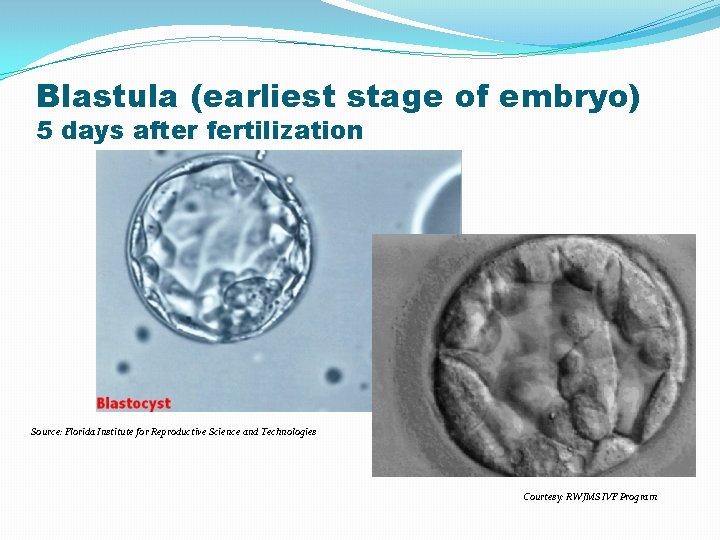 Blastula (earliest stage of embryo)
5 days after fertilization

Blastocyst

Source: Florida Institute for Reproductive Science and Technologies

Courtesy: RWJMS IVF Program